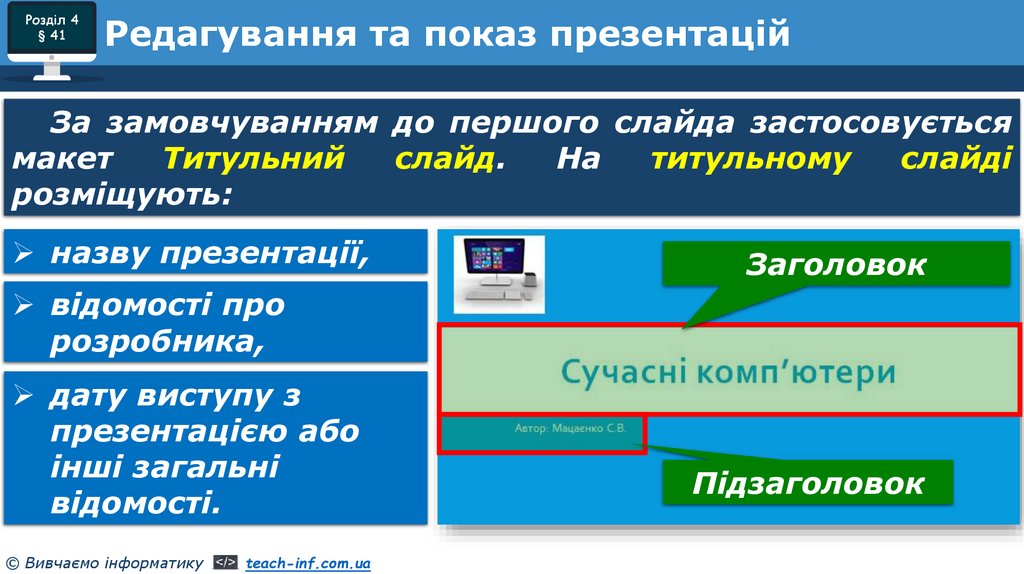 Розділ 4
§ 41

Редагування та показ презентацій

За замовчуванням до першого слайда застосовується макет Титульний слайд. На титульному слайді розміщують:

➢ назву презентації,

➢ відомості про розробника,

➢ дату виступу з презентацією або інші загальні відомості.

Заголовок

Сучасні комп'ютери

Автор: Мацаенко С.В.

Підзаголовок

© Вивчаємо інформатику </> teach-inf.com.ua